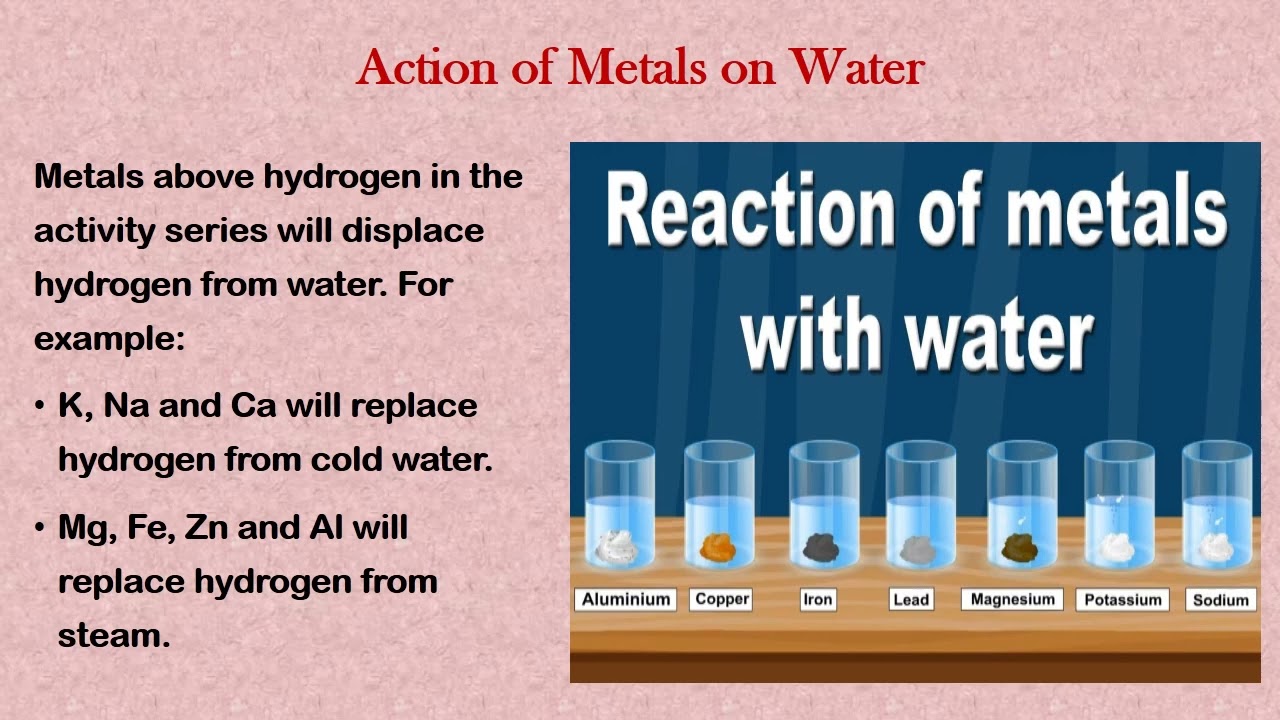 Action of Metals on Water

Metals above hydrogen in the activity series will displace hydrogen from water. For example:

• K, Na and Ca will replace hydrogen from cold water.

• Mg, Fe, Zn and Al will replace hydrogen from steam.

Reaction of metals with water

Aluminium Copper Iron Lead Magnesium Potassium Sodium